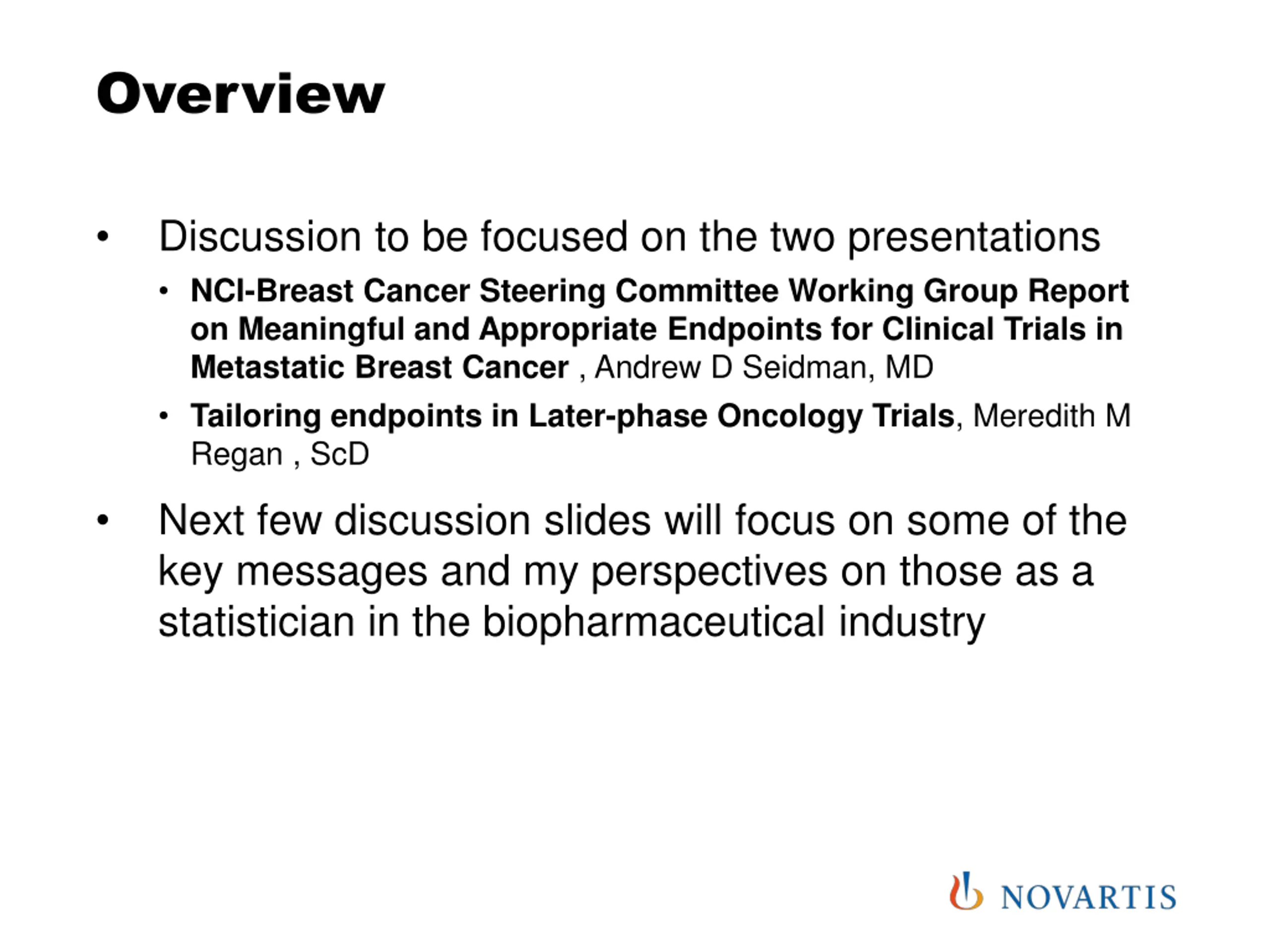 Overview

• Discussion to be focused on the two presentations

• NCI-Breast Cancer Steering Committee Working Group Report on Meaningful and Appropriate Endpoints for Clinical Trials in Metastatic Breast Cancer , Andrew D Seidman, MD

• Tailoring endpoints in Later-phase Oncology Trials, Meredith M Regan , ScD

• Next few discussion slides will focus on some of the key messages and my perspectives on those as a statistician in the biopharmaceutical industry

NOVARTIS